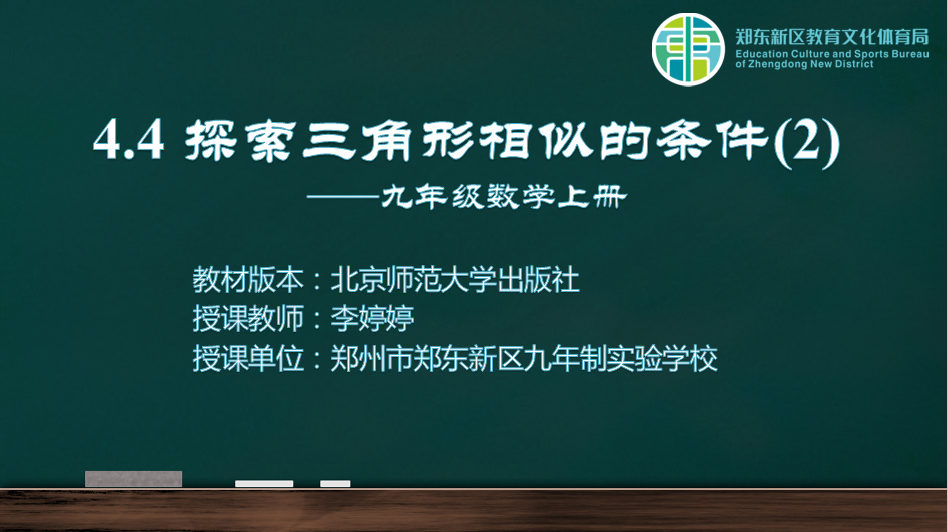 郑东新区教育文化体育局
Education Culture and Sports Bureau of Zhengdong New District

4.4 探索三角形相似的条件(2)

——九年级数学上册

教材版本：北京师范大学出版社
授课教师：李婷婷
授课单位：郑州市郑东新区九年制实验学校